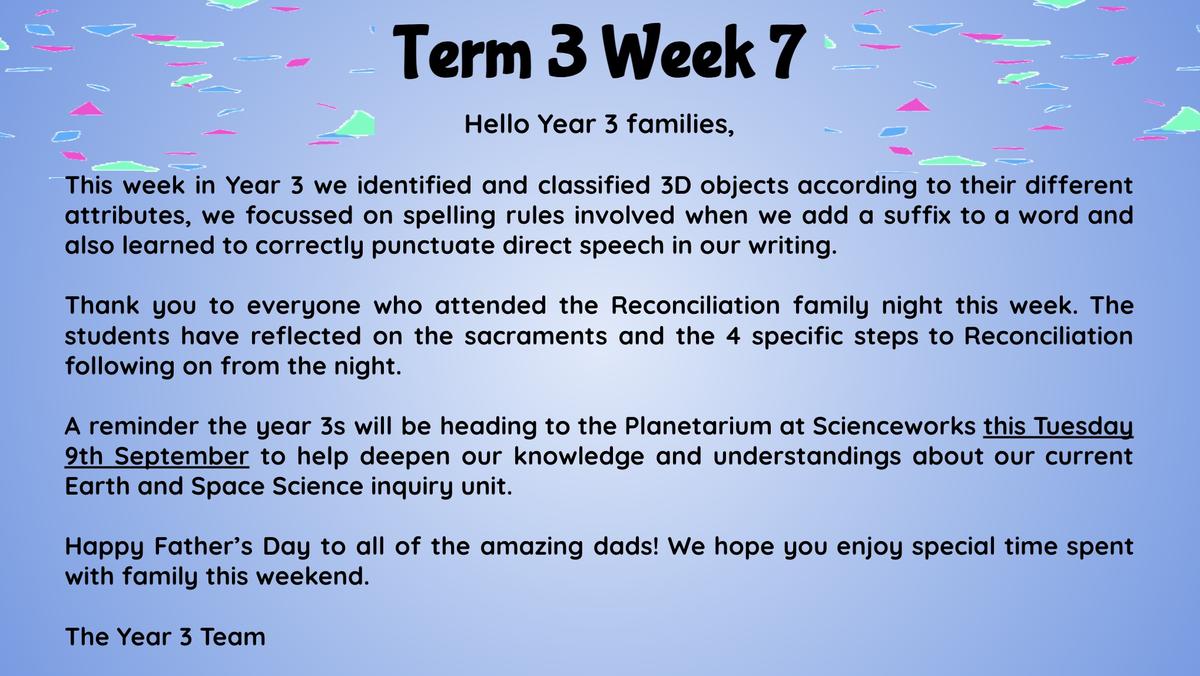 Term 3 Week 7

Hello Year 3 families,

This week in Year 3 we identified and classified 3D objects according to their different attributes, we focussed on spelling rules involved when we add a suffix to a word and also learned to correctly punctuate direct speech in our writing.

Thank you to everyone who attended the Reconciliation family night this week. The students have reflected on the sacraments and the 4 specific steps to Reconciliation following on from the night.

A reminder the year 3s will be heading to the Planetarium at Scienceworks this Tuesday 9th September to help deepen our knowledge and understandings about our current Earth and Space Science inquiry unit.

Happy Father's Day to all of the amazing dads! We hope you enjoy special time spent with family this weekend.

The Year 3 Team